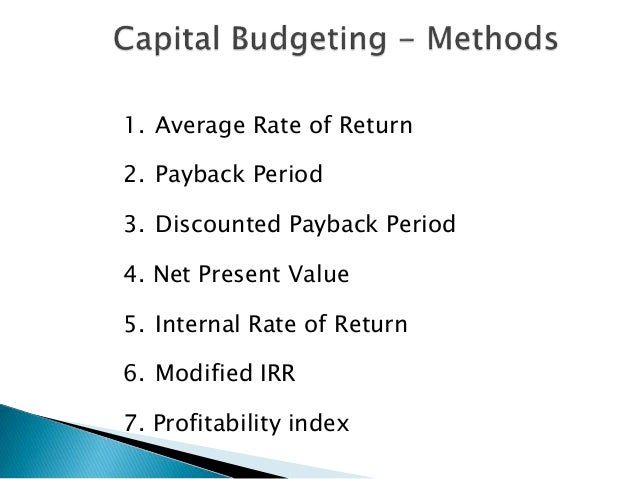 Capital Budgeting - Methods

1. Average Rate of Return
2. Payback Period
3. Discounted Payback Period
4. Net Present Value
5. Internal Rate of Return
6. Modified IRR
7. Profitability index